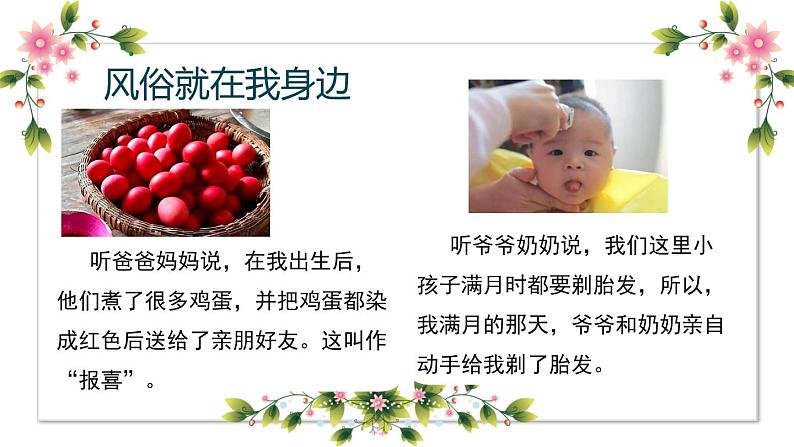 风俗就在我身边

听爸爸妈妈说，在我出生后，他们煮了很多鸡蛋，并把鸡蛋都染成红色后送给了亲朋好友。这叫作“报喜”。

听爷爷奶奶说，我们这里小孩子满月时都要剃胎发，所以，我满月的那天，爷爷和奶奶亲自动手给我剃了胎发。